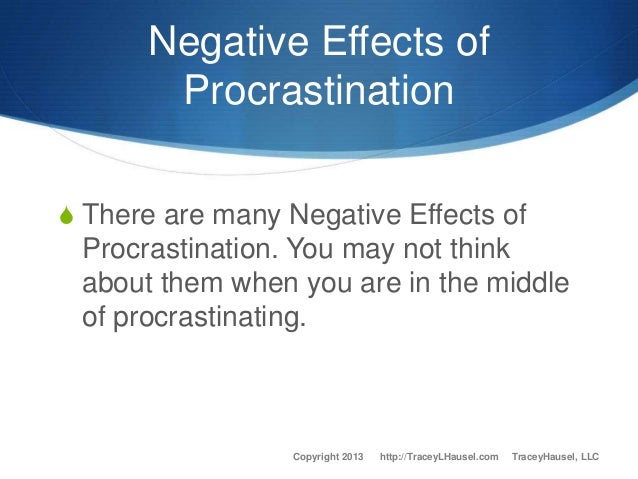 Negative Effects of Procrastination

There are many Negative Effects of Procrastination. You may not think about them when you are in the middle of procrastinating.

Copyright 2013 http://TraceyLHausel.com TraceyHausel, LLC